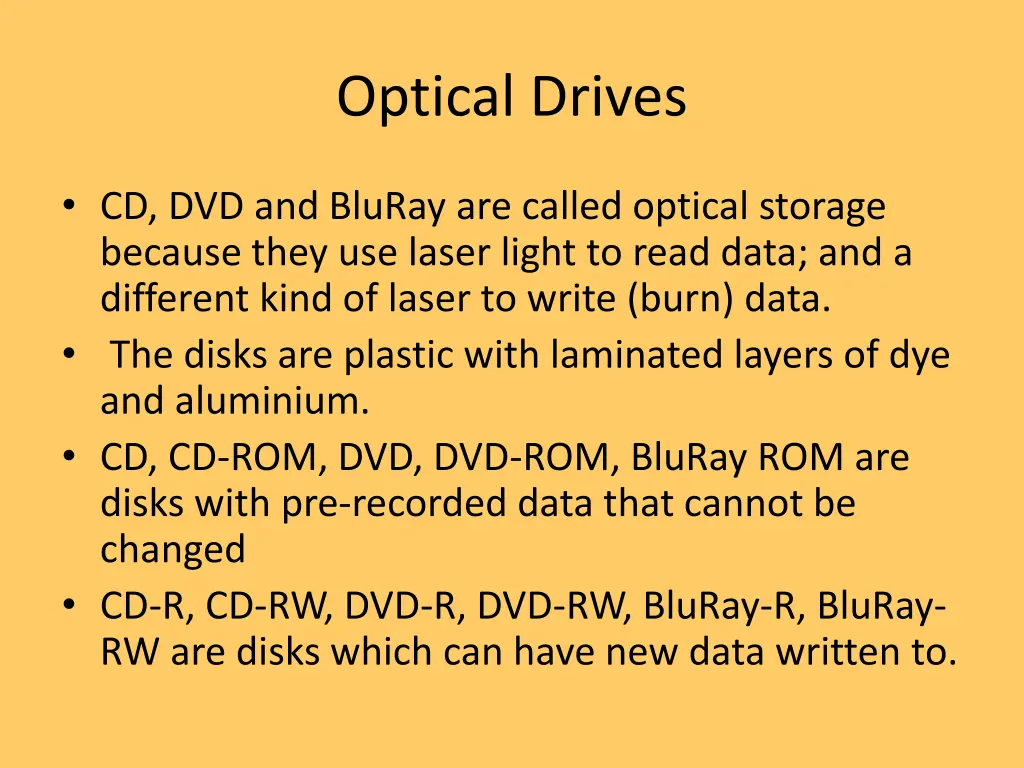 Optical Drives

• CD, DVD and BluRay are called optical storage because they use laser light to read data; and a different kind of laser to write (burn) data.
• The disks are plastic with laminated layers of dye and aluminium.
• CD, CD-ROM, DVD, DVD-ROM, BluRay ROM are disks with pre-recorded data that cannot be changed
• CD-R, CD-RW, DVD-R, DVD-RW, BluRay-R, BluRay-RW are disks which can have new data written to.